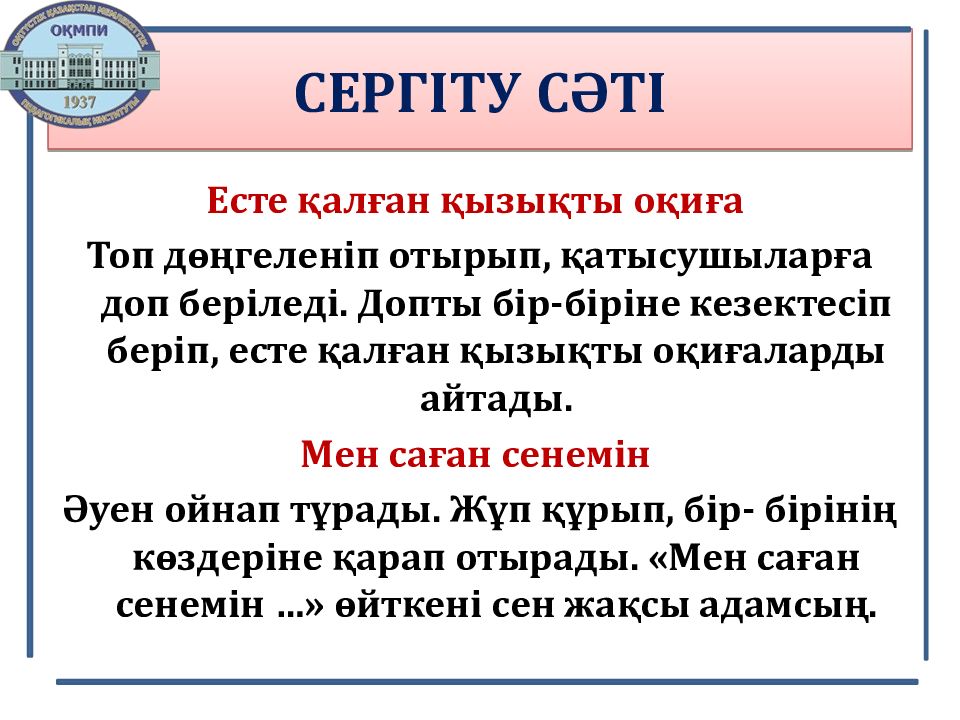 ОҢТҮСТІК ҚАЗАҚСТАН МЕМЛЕКЕТТІК
ОҚМПИ
1937
ПЕДАГОГИКАЛЫҚ ИНСТИТУТЫ

СЕРГІТУ СӘТІ

Есте қалған қызықты оқиға

Топ дөңгеленіп отырып, қатысушыларға доп беріледі. Допты бір-біріне кезектесіп беріп, есте қалған қызықты оқиғаларды айтады.

Мен саған сенемін

Әуен ойнап тұрады. Жұп құрып, бір- бірінің көздеріне қарап отырады. «Мен саған сенемін ...» өйткені сен жақсы адамсың.